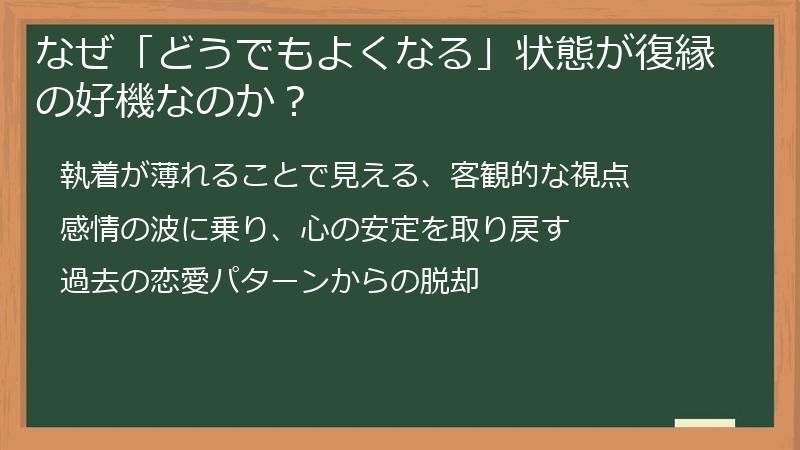 なぜ「どうでもよくなる」状態が復縁の好機なのか？

執着が薄れることで見える、客観的な視点

感情の波に乗り、心の安定を取り戻す

過去の恋愛パターンからの脱却